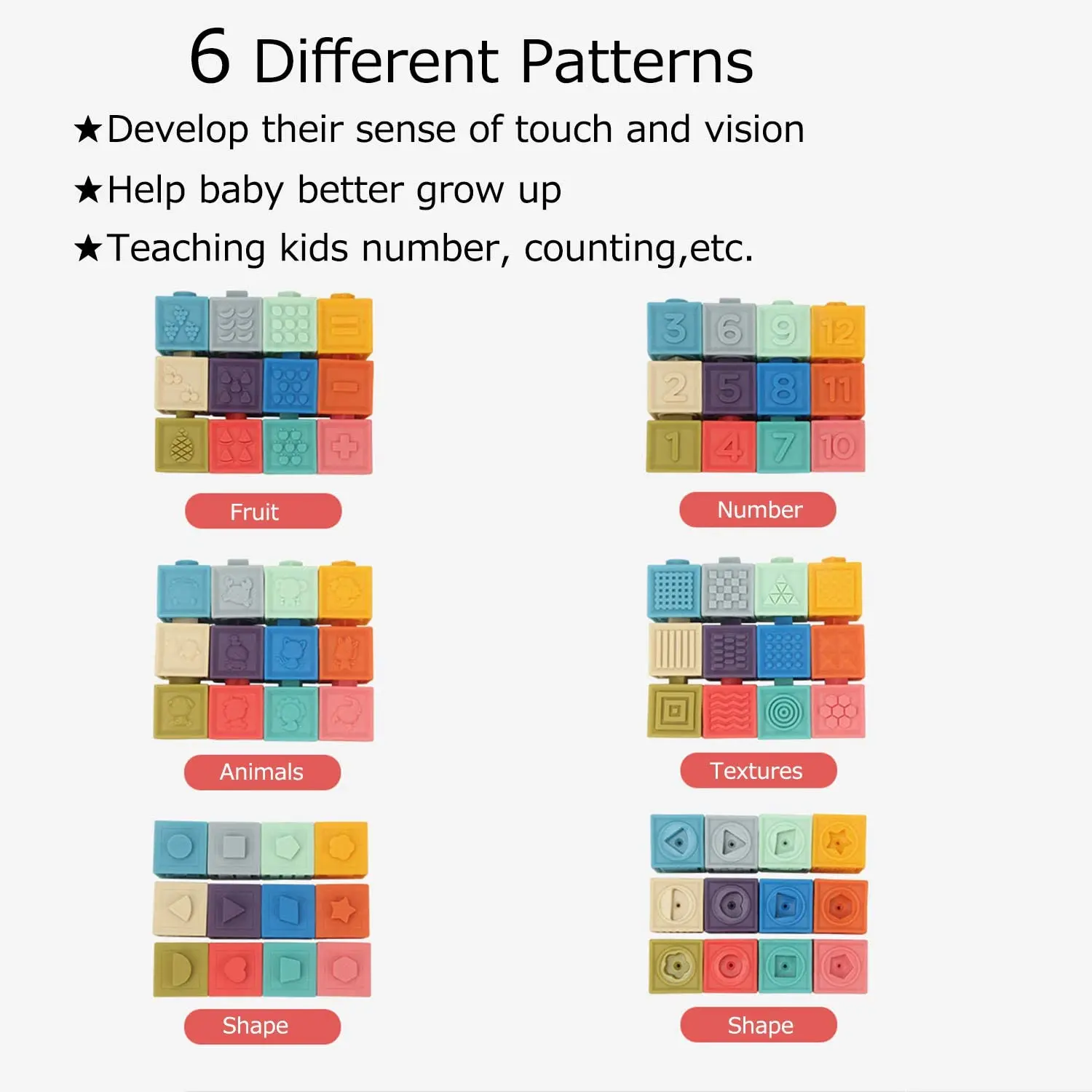 6 Different Patterns

★Develop their sense of touch and vision

★Help baby better grow up

★Teaching kids number, counting,etc.

Fruit

3 6 9 12
2 5 8 11
1 4 7 10

Number

Animals

Textures

Shape

Shape